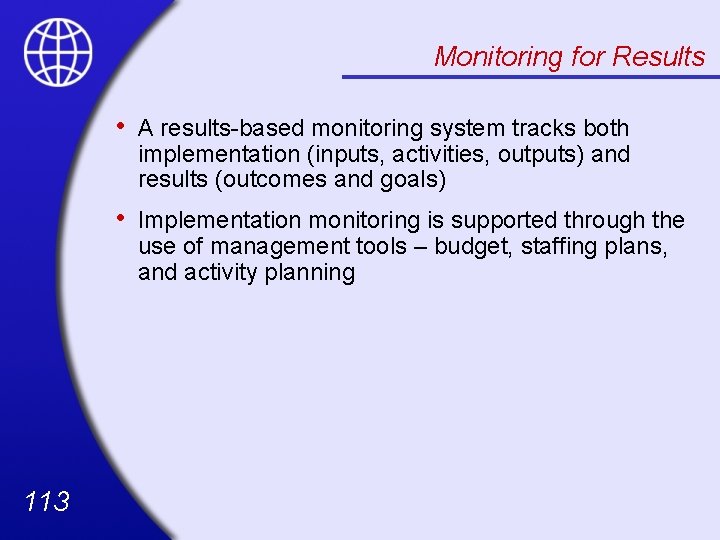 Monitoring for Results

• A results-based monitoring system tracks both implementation (inputs, activities, outputs) and results (outcomes and goals)

• Implementation monitoring is supported through the use of management tools – budget, staffing plans, and activity planning

113